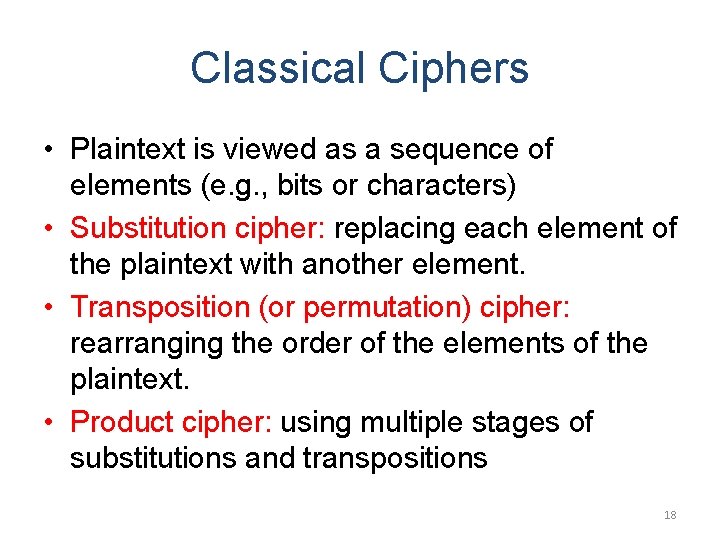 Classical Ciphers

• Plaintext is viewed as a sequence of elements (e.g., bits or characters)
• Substitution cipher: replacing each element of the plaintext with another element.
• Transposition (or permutation) cipher: rearranging the order of the elements of the plaintext.
• Product cipher: using multiple stages of substitutions and transpositions

18